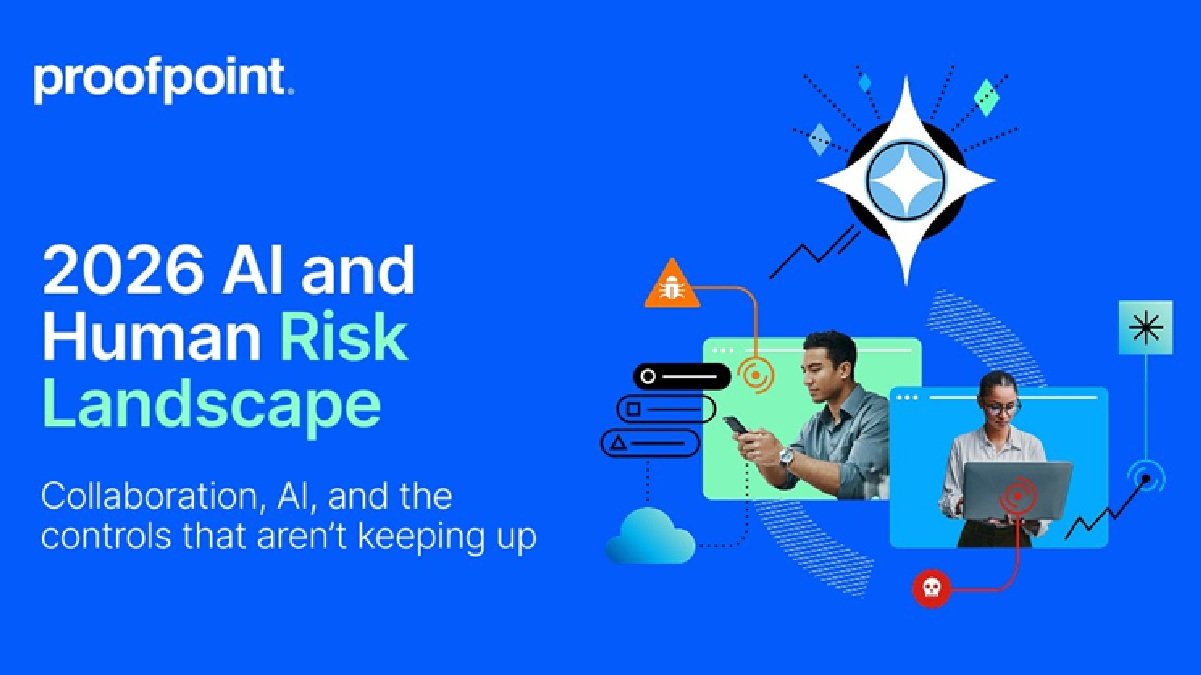 proofpoint.

2026 AI and Human Risk Landscape

Collaboration, AI, and the controls that aren't keeping up